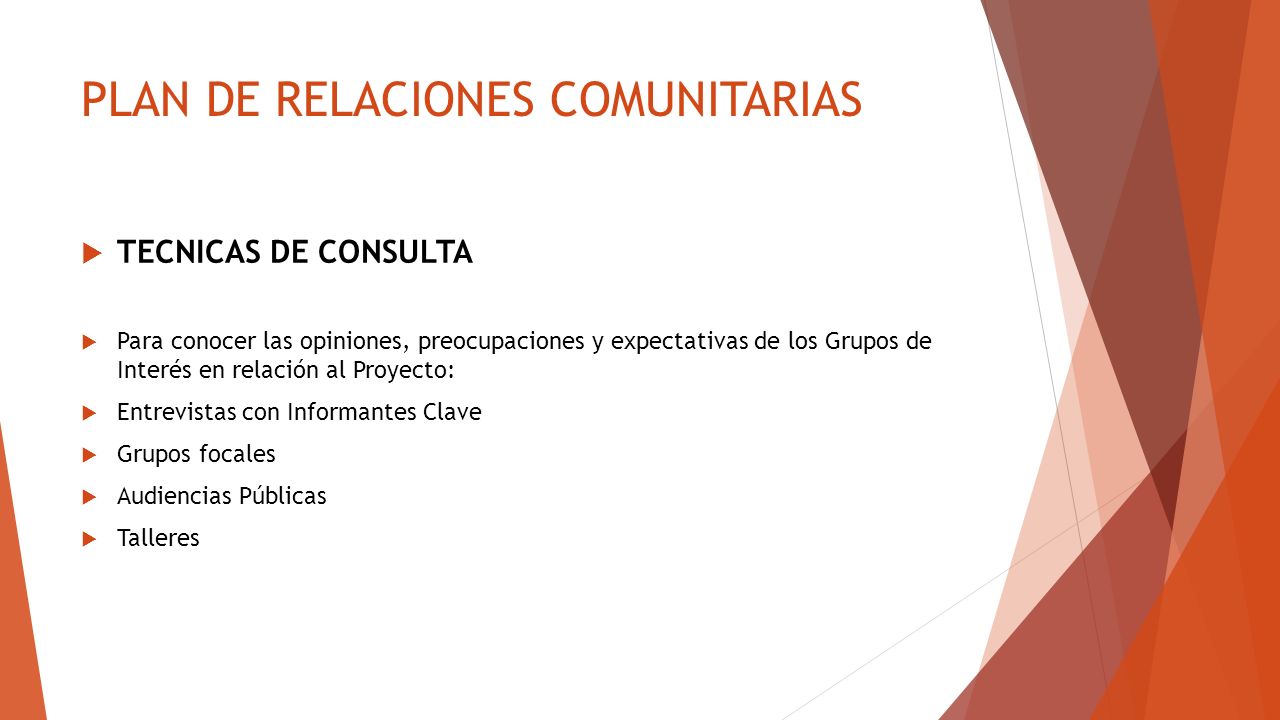 PLAN DE RELACIONES COMUNITARIAS

TECNICAS DE CONSULTA

Para conocer las opiniones, preocupaciones y expectativas de los Grupos de Interés en relación al Proyecto:

Entrevistas con Informantes Clave

Grupos focales

Audiencias Públicas

Talleres